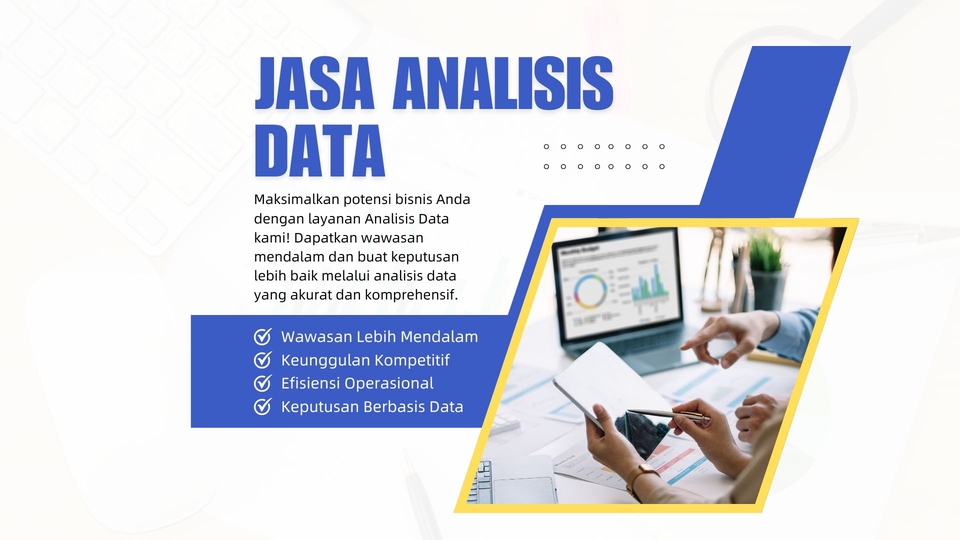 JASA ANALISIS DATA

Maksimalkan potensi bisnis Anda dengan layanan Analisis Data kami! Dapatkan wawasan mendalam dan buat keputusan lebih baik melalui analisis data yang akurat dan komprehensif.

Wawasan Lebih Mendalam
Keunggulan Kompetitif
Efisiensi Operasional
Keputusan Berbasis Data